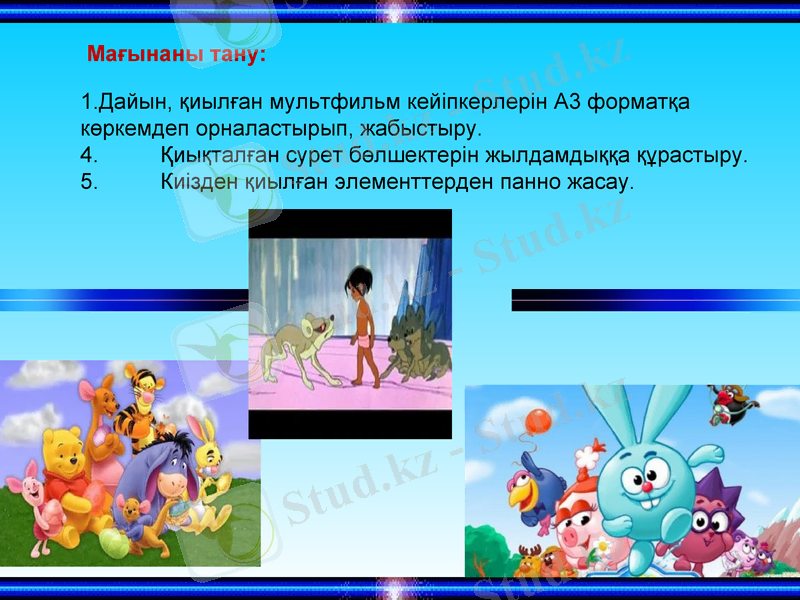 Мағынаны тану:

1.Дайын, қиылған мультфильм кейіпкерлерін А3 форматқа көркемдеп орналастырып, жабыстыру.
4. Қиықталған сурет бөлшектерін жылдамдыққа құрастыру.
5. Киізден қиылған элементтерден панно жасау.

Stud.kz - Stud.kz
Stud.kz - Stud.kz
Stud.kz - Stud.kz